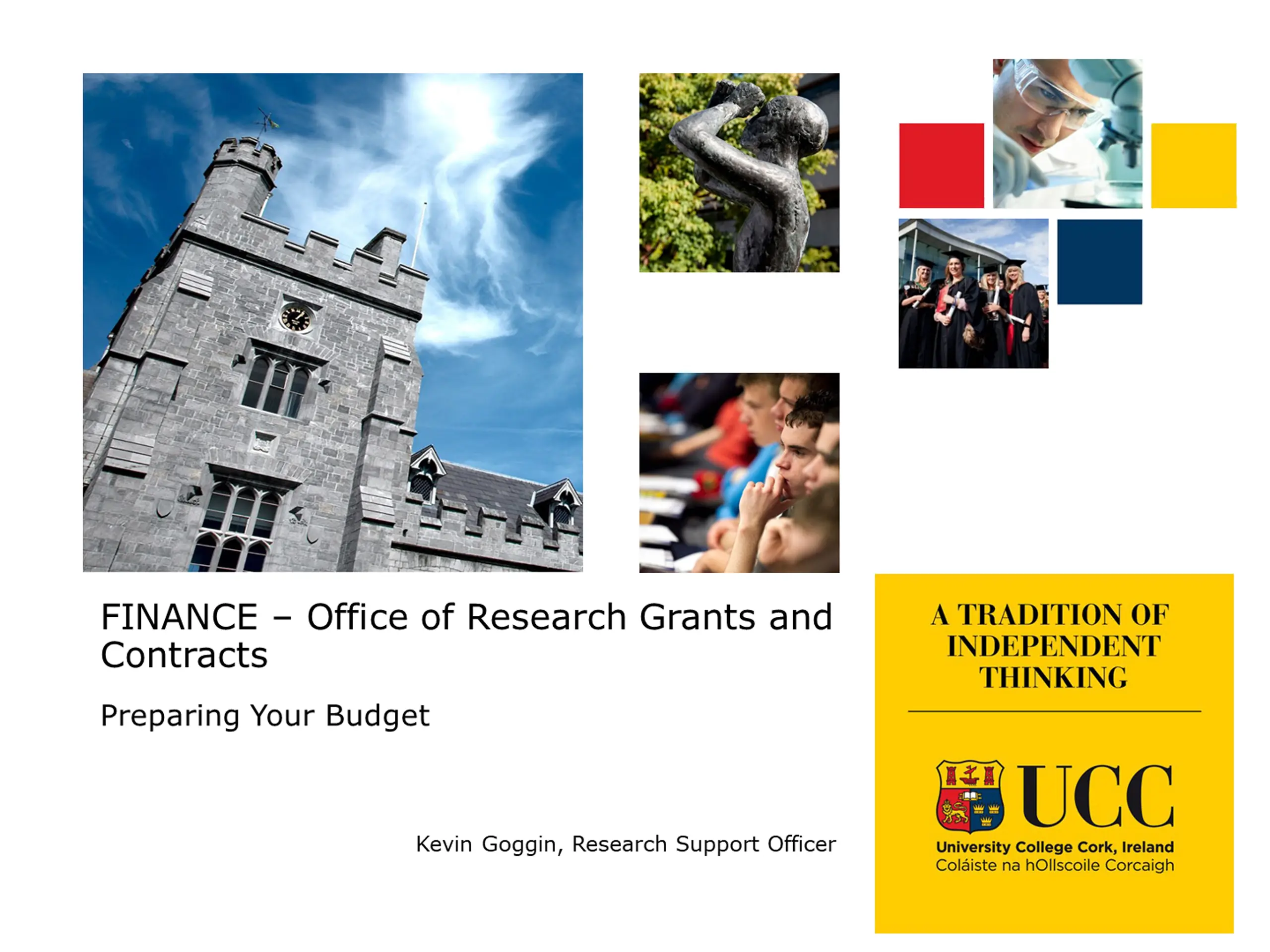 FINANCE – Office of Research Grants and Contracts

Preparing Your Budget

Kevin Goggin, Research Support Officer

A TRADITION OF INDEPENDENT THINKING

UCC

University College Cork, Ireland
Coláiste na hOllscoile Corcaigh